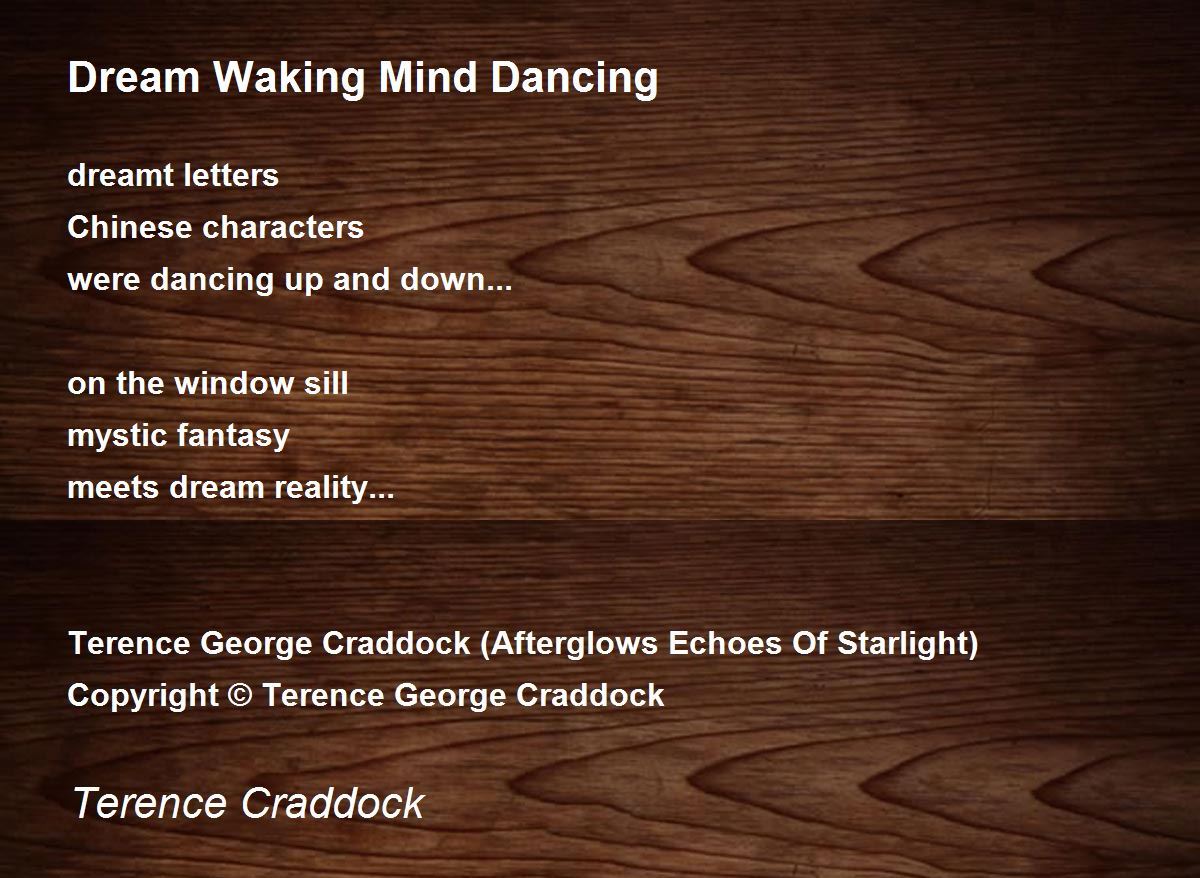 Dream Waking Mind Dancing

dreamt letters
Chinese characters
were dancing up and down...

on the window sill
mystic fantasy
meets dream reality...

Terence George Craddock (Afterglows Echoes Of Starlight)
Copyright © Terence George Craddock

Terence Craddock